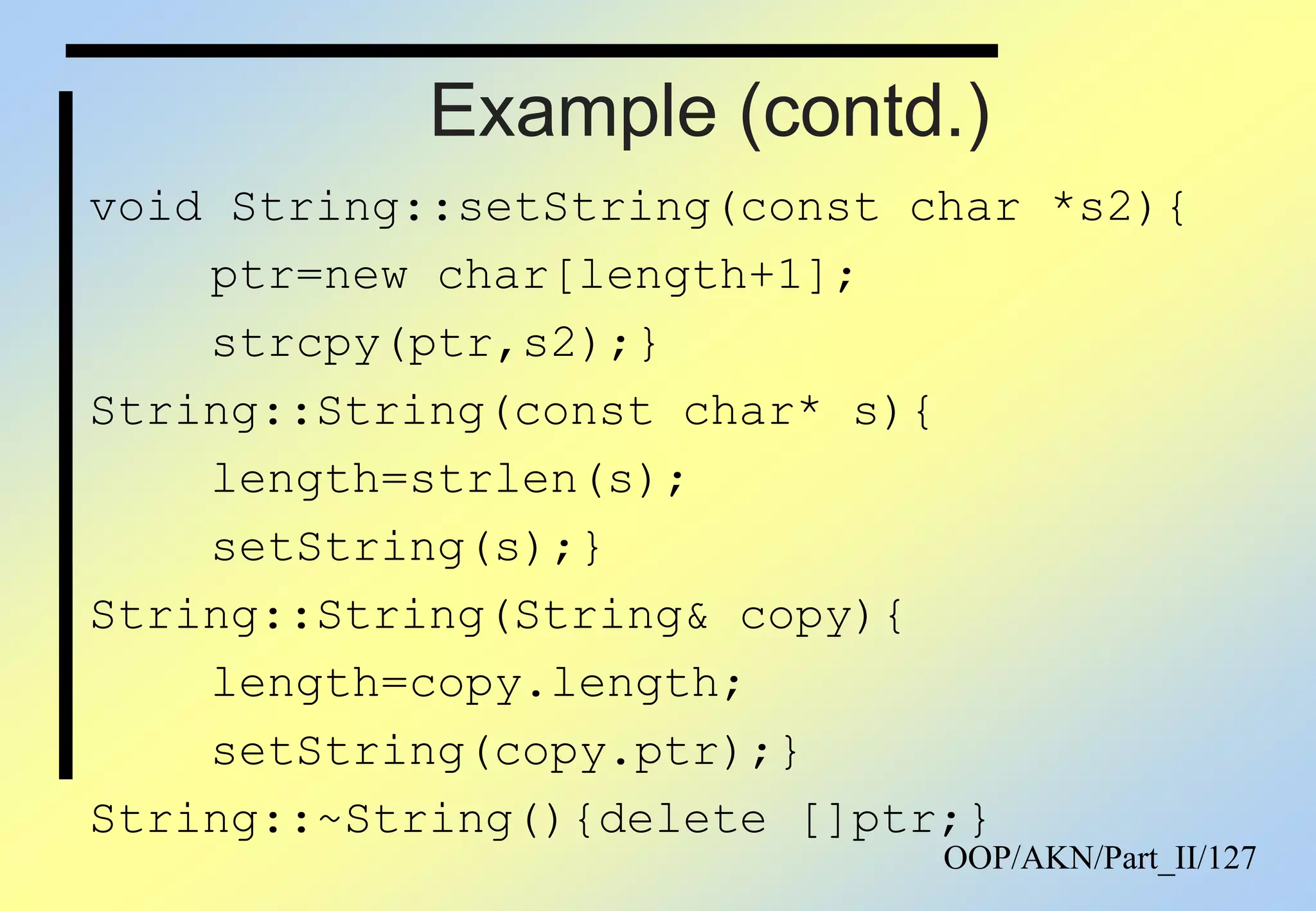 Example (contd.)

void String::setString(const char *s2){
ptr=new char[length+1];
strcpy(ptr,s2);}
String::String(const char* s){
length=strlen(s);
setString(s);}
String::String(String& copy){
length=copy.length;
setString(copy.ptr);}
String::~String(){delete []ptr;}

OOP/AKN/Part_II/127